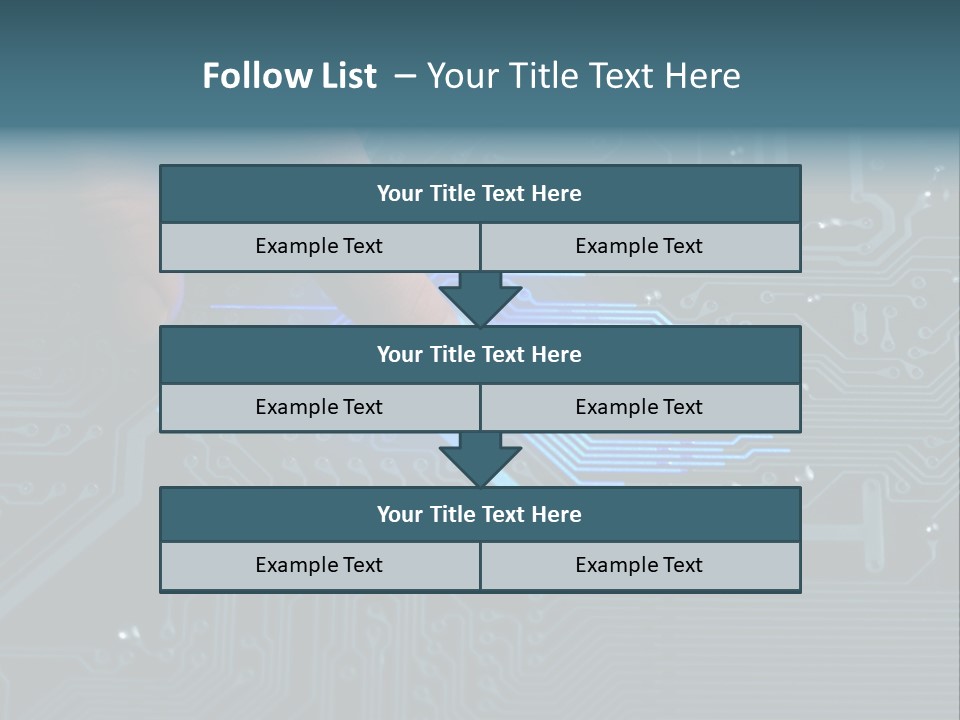 Follow List – Your Title Text Here

Your Title Text Here

Example Text

Example Text

Your Title Text Here

Example Text

Example Text

Your Title Text Here

Example Text

Example Text